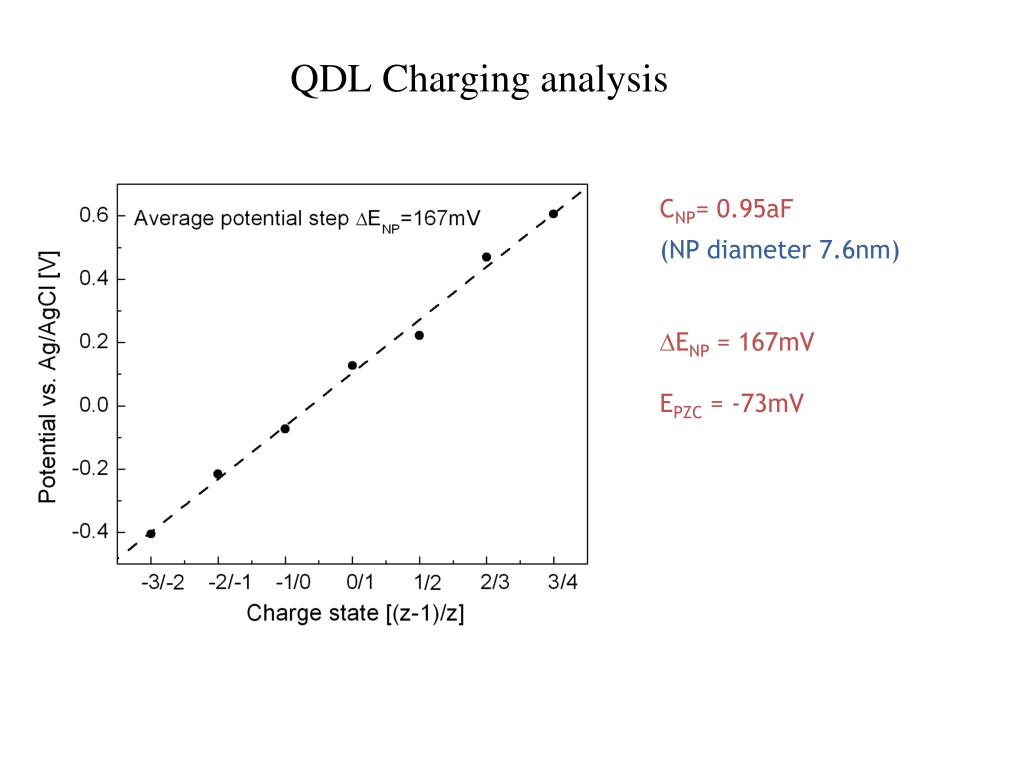 QDL Charging analysis

Average potential step $\Delta E_{NP}$=167mV

Potential vs. Ag/AgCl [V]

0.6
0.4
0.2
0.0
-0.2
-0.4

-3/-2 -2/-1 -1/0 0/1 1/2 2/3 3/4

Charge state [(z-1)/z]

$C_{NP}$= 0.95aF
(NP diameter 7.6nm)

$\Delta E_{NP}$ = 167mV

$E_{PZC}$ = -73mV